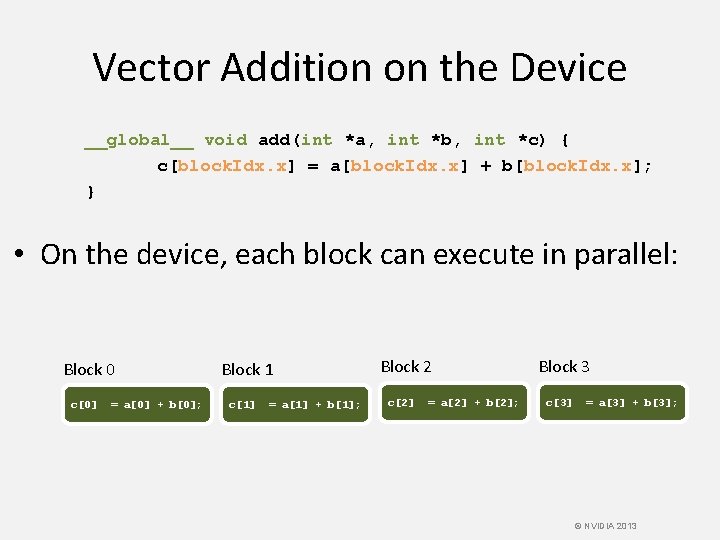 Vector Addition on the Device

__global__ void add(int *a, int *b, int *c) {
c[blockIdx.x] = a[blockIdx.x] + b[blockIdx.x];
}

• On the device, each block can execute in parallel:

Block 0

c[0] = a[0] + b[0];

Block 1

c[1] = a[1] + b[1];

Block 2

c[2] = a[2] + b[2];

Block 3

c[3] = a[3] + b[3];

© NVIDIA 2013